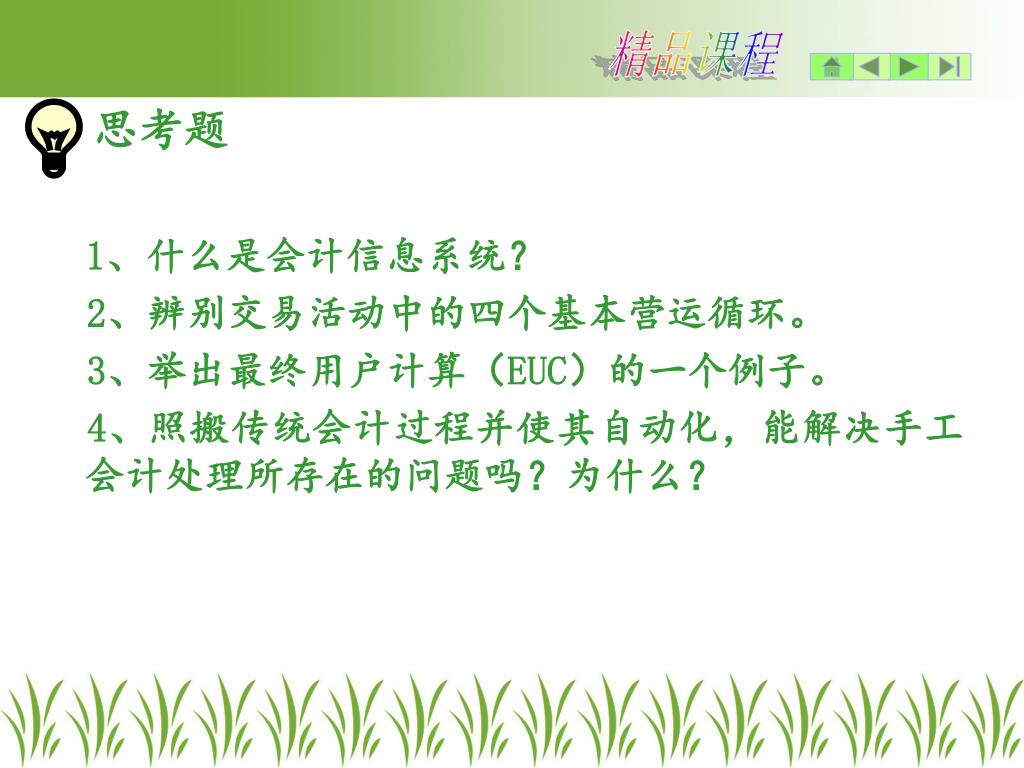 精品课程

思考题

1、什么是会计信息系统？

2、辨别交易活动中的四个基本营运循环。

3、举出最终用户计算（EUC）的一个例子。

4、照搬传统会计过程并使其自动化，能解决手工会计处理所存在的问题吗？为什么？